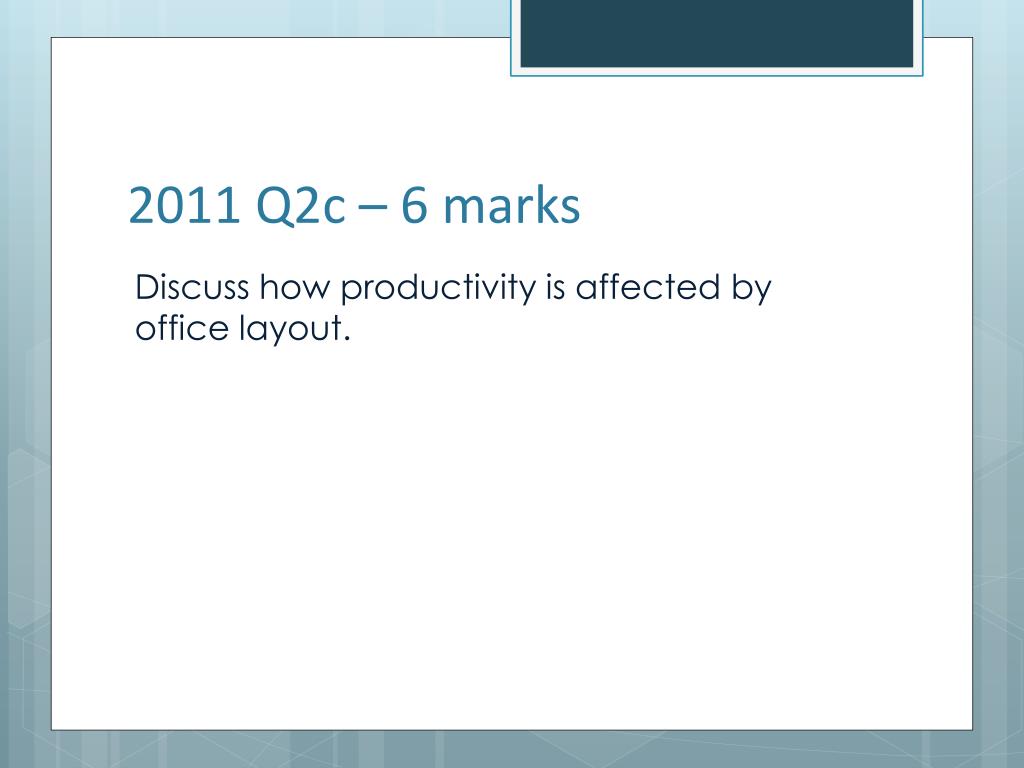 2011 Q2c – 6 marks

Discuss how productivity is affected by office layout.